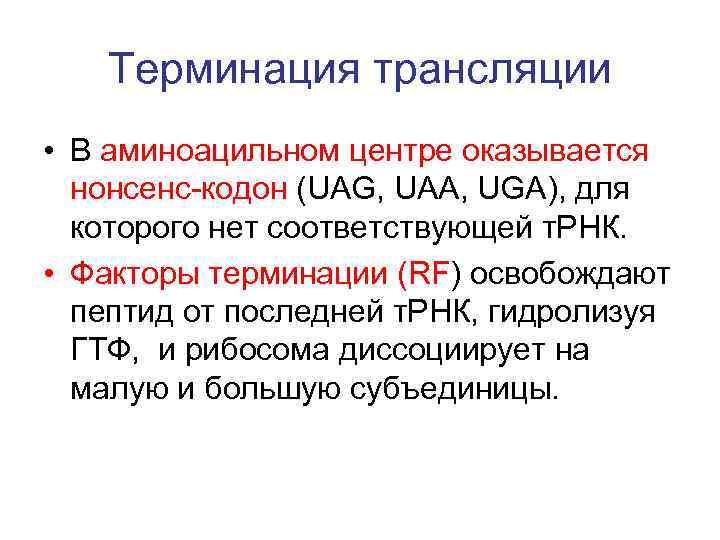 Терминация трансляции

• В аминоацильном центре оказывается нонсенс-кодон (UAG, UAA, UGA), для которого нет соответствующей тРНК.

• Факторы терминации (RF) освобождают пептид от последней тРНК, гидролизуя ГТФ, и рибосома диссоциирует на малую и большую субъединицы.